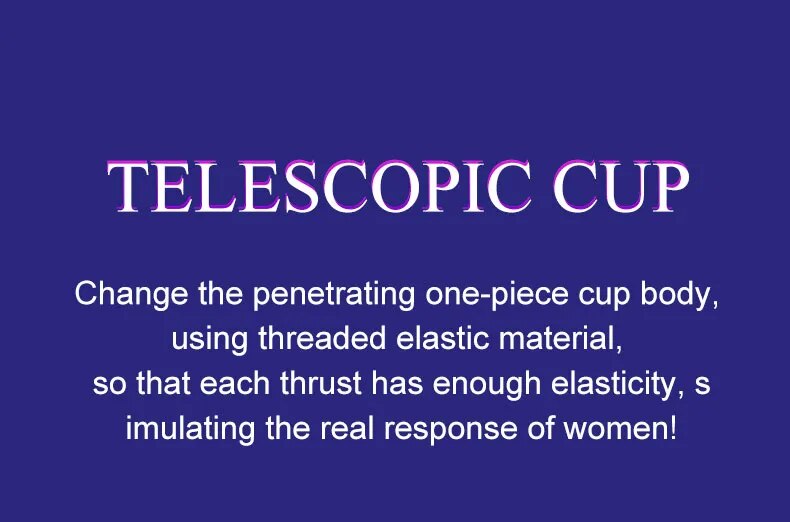 TELESCOPIC CUP

Change the penetrating one-piece cup body, using threaded elastic material, so that each thrust has enough elasticity, s imulating the real response of women!